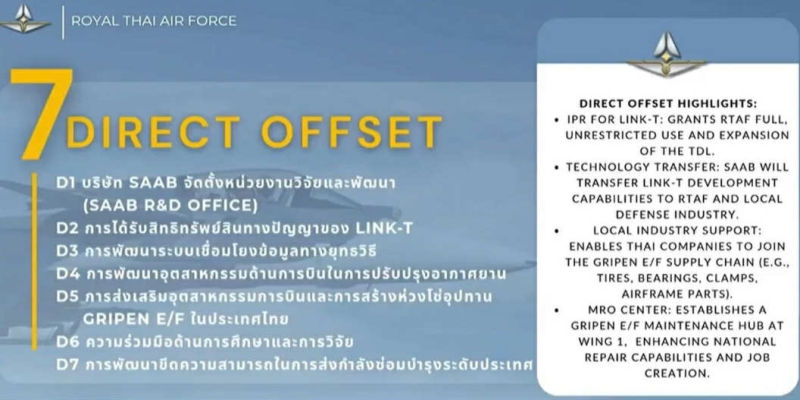 ROYAL THAI AIR FORCE

7 DIRECT OFFSET

D1 บริษัท SAAB จัดตั้งหน่วยงานวิจัยและพัฒนา (SAAB R&D OFFICE)
D2 การได้รับสิทธิทรัพย์สินทางปัญญาของ LINK-T
D3 การพัฒนาระบบเชื่อมโยงข้อมูลทางยุทธวิธี
D4 การพัฒนาอุตสาหกรรมด้านการบินในการปรับปรุงอากาศยาน
D5 การส่งเสริมอุตสาหกรรมการบินและการสร้างห่วงโซ่อุปทาน GRIPEN E/F ในประเทศไทย
D6 ความร่วมมือด้านการศึกษาและการวิจัย
D7 การพัฒนาขีดความสามารถในการส่งกำลังซ่อมบำรุงระดับประเทศ

DIRECT OFFSET HIGHLIGHTS:
• IPR FOR LINK-T: GRANTS RTAF FULL, UNRESTRICTED USE AND EXPANSION OF THE TDL.
• TECHNOLOGY TRANSFER: SAAB WILL TRANSFER LINK-T DEVELOPMENT CAPABILITIES TO RTAF AND LOCAL DEFENSE INDUSTRY.
• LOCAL INDUSTRY SUPPORT: ENABLES THAI COMPANIES TO JOIN THE GRIPEN E/F SUPPLY CHAIN (E.G., TIRES, BEARINGS, CLAMPS, AIRFRAME PARTS).
• MRO CENTER: ESTABLISHES A GRIPEN E/F MAINTENANCE HUB AT WING 1, ENHANCING NATIONAL REPAIR CAPABILITIES AND JOB CREATION.